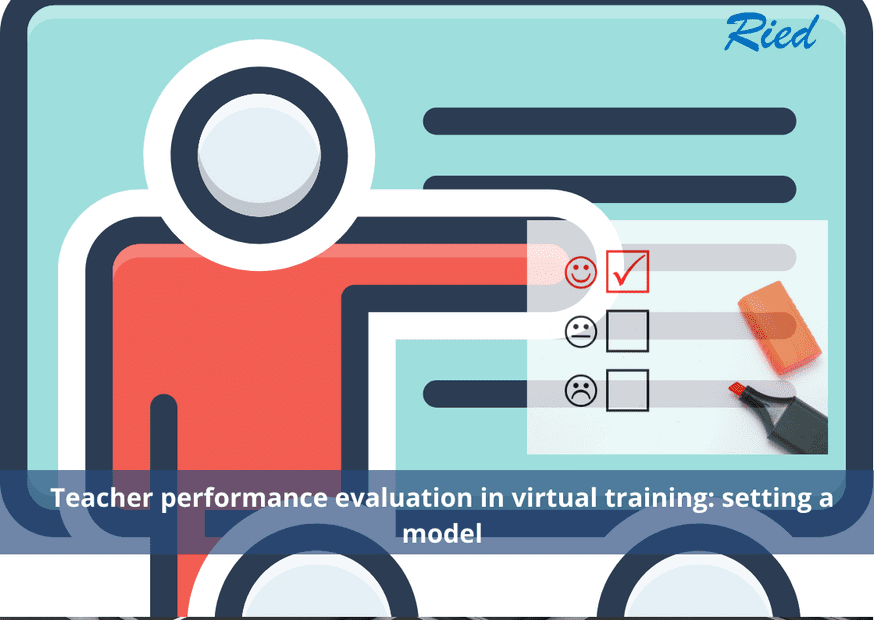 Ried

Teacher performance evaluation in virtual training: setting a model